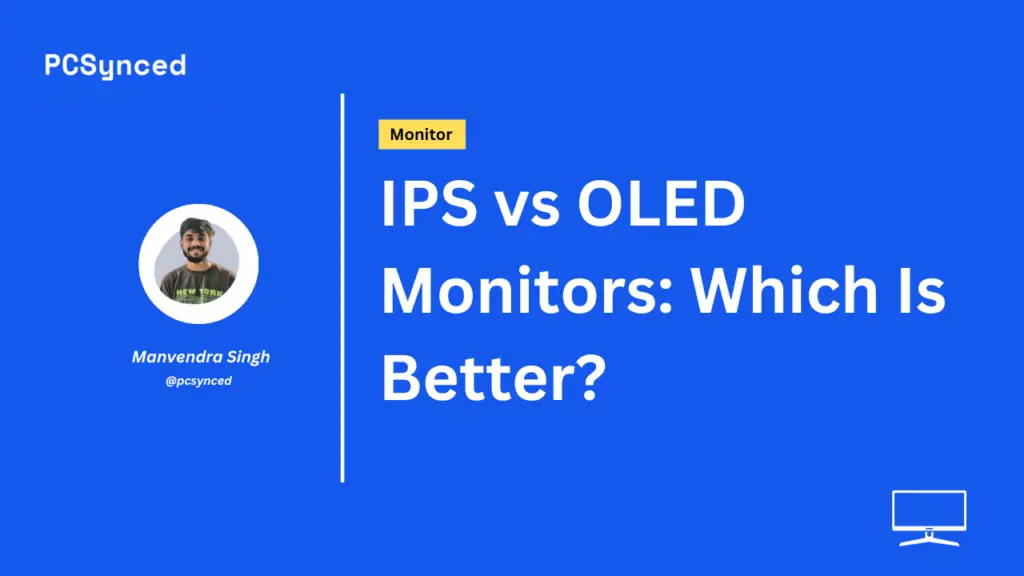 PCSynced

NEW YORK

Manvendra Singh
@pcsynced

Monitor

IPS vs OLED Monitors: Which Is Better?